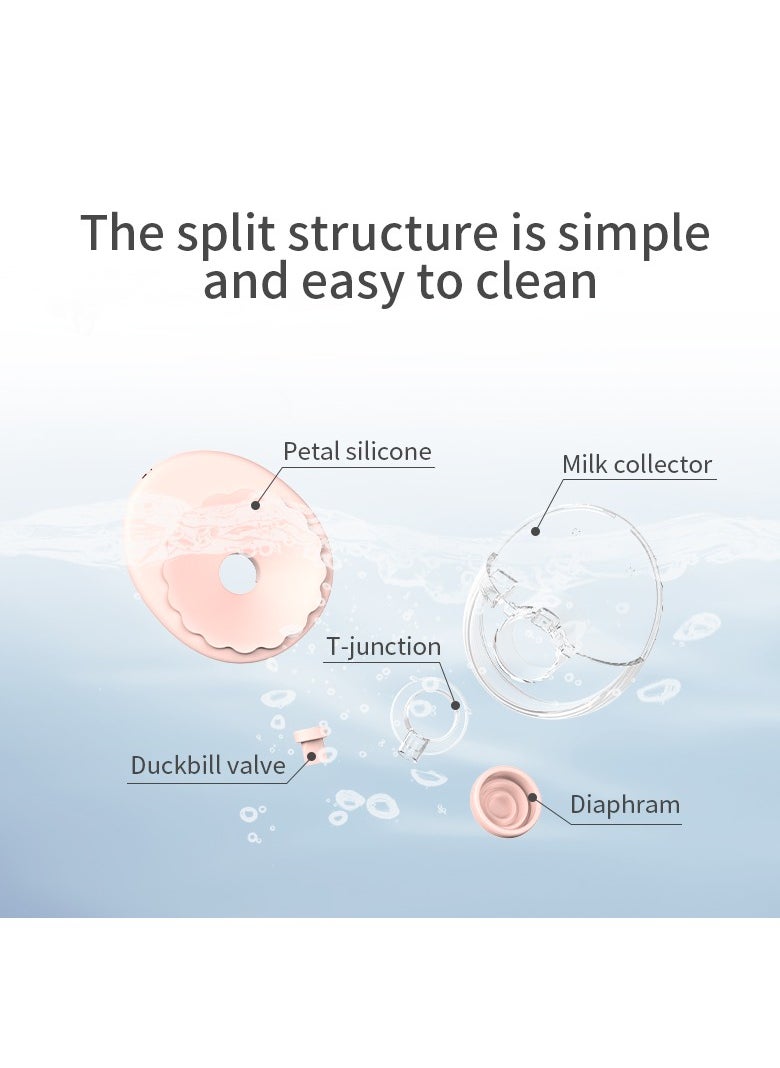 The split structure is simple and easy to clean

Petal silicone

Milk collector

T-junction

Duckbill valve

Diaphram